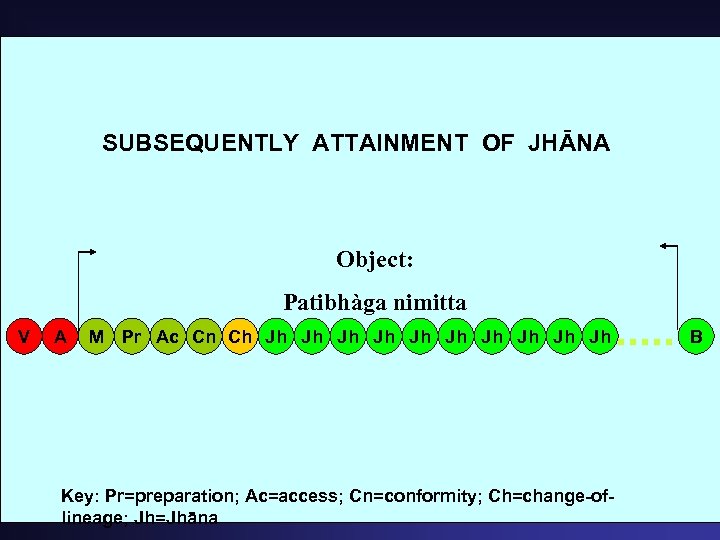 SUBSEQUENTLY ATTAINMENT OF JHĀNA

Object:

Patibhàga nimitta

V A M Pr Ac Cn Ch Jh Jh Jh Jh Jh Jh Jh Jh Jh Jh B

Key: Pr=preparation; Ac=access; Cn=conformity; Ch=change-of-lineage; Jh=Jhāna